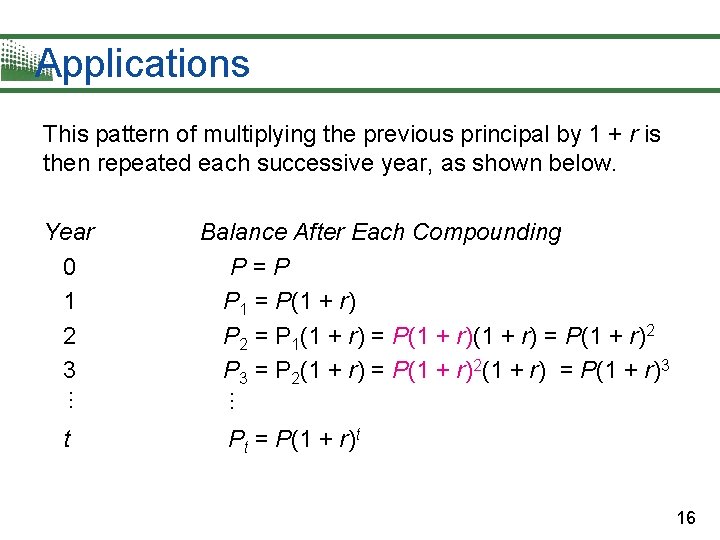 Applications

This pattern of multiplying the previous principal by $1 + r$ is then repeated each successive year, as shown below.

| Year | Balance After Each Compounding |
|---|---|
| 0 | $P = P$ |
| 1 | $P_1 = P(1 + r)$ |
| 2 | $P_2 = P_1(1 + r) = P(1 + r)(1 + r) = P(1 + r)^2$ |
| 3 | $P_3 = P_2(1 + r) = P(1 + r)^2(1 + r) = P(1 + r)^3$ |
| $\vdots$ | $\vdots$ |
| $t$ | $P_t = P(1 + r)^t$ |

16